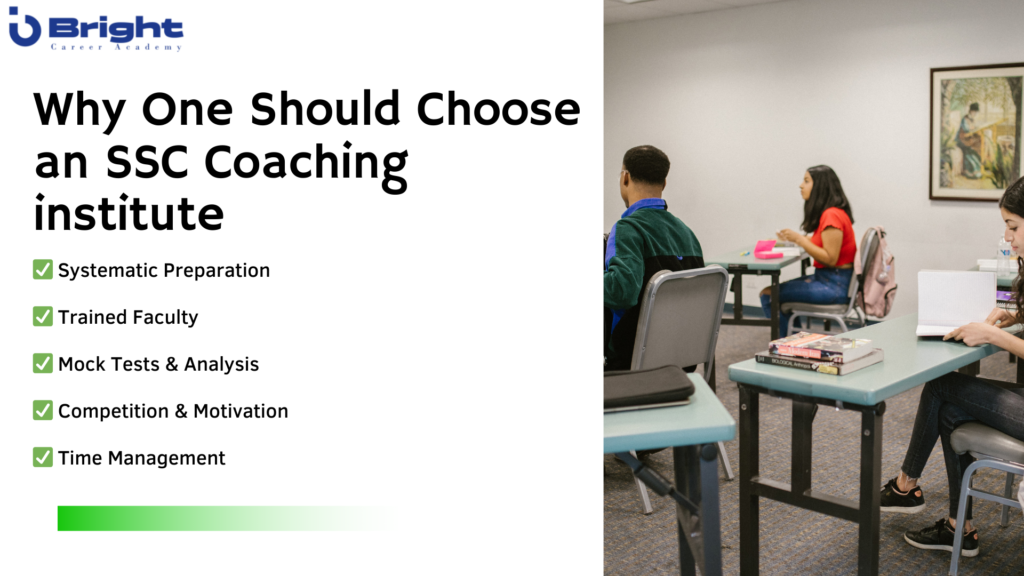 Bright
Career Academy

Why One Should Choose an SSC Coaching institute

✅ Systematic Preparation

✅ Trained Faculty

✅ Mock Tests & Analysis

✅ Competition & Motivation

✅ Time Management